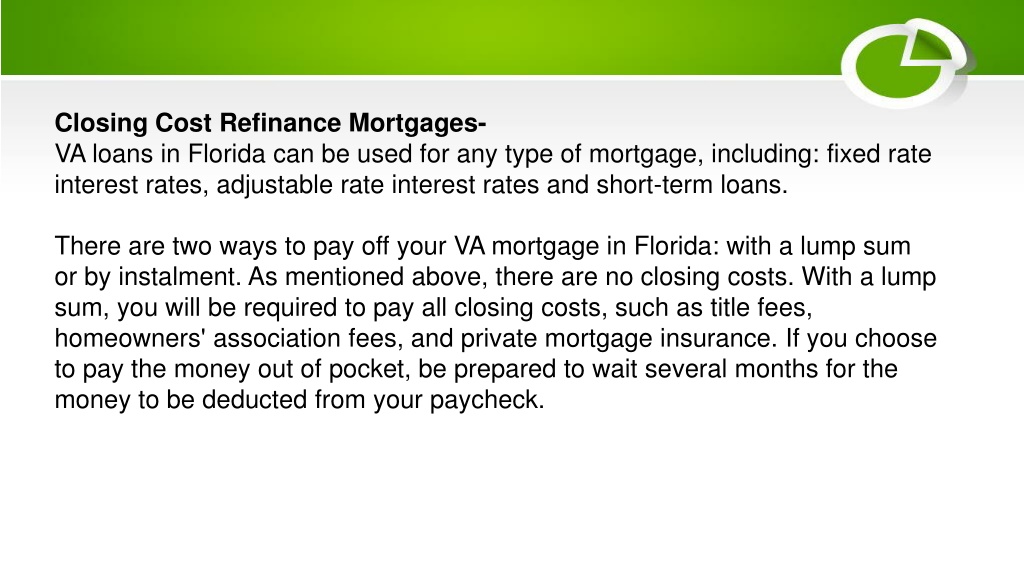 Closing Cost Refinance Mortgages-
VA loans in Florida can be used for any type of mortgage, including: fixed rate interest rates, adjustable rate interest rates and short-term loans.

There are two ways to pay off your VA mortgage in Florida: with a lump sum or by instalment. As mentioned above, there are no closing costs. With a lump sum, you will be required to pay all closing costs, such as title fees, homeowners' association fees, and private mortgage insurance. If you choose to pay the money out of pocket, be prepared to wait several months for the money to be deducted from your paycheck.